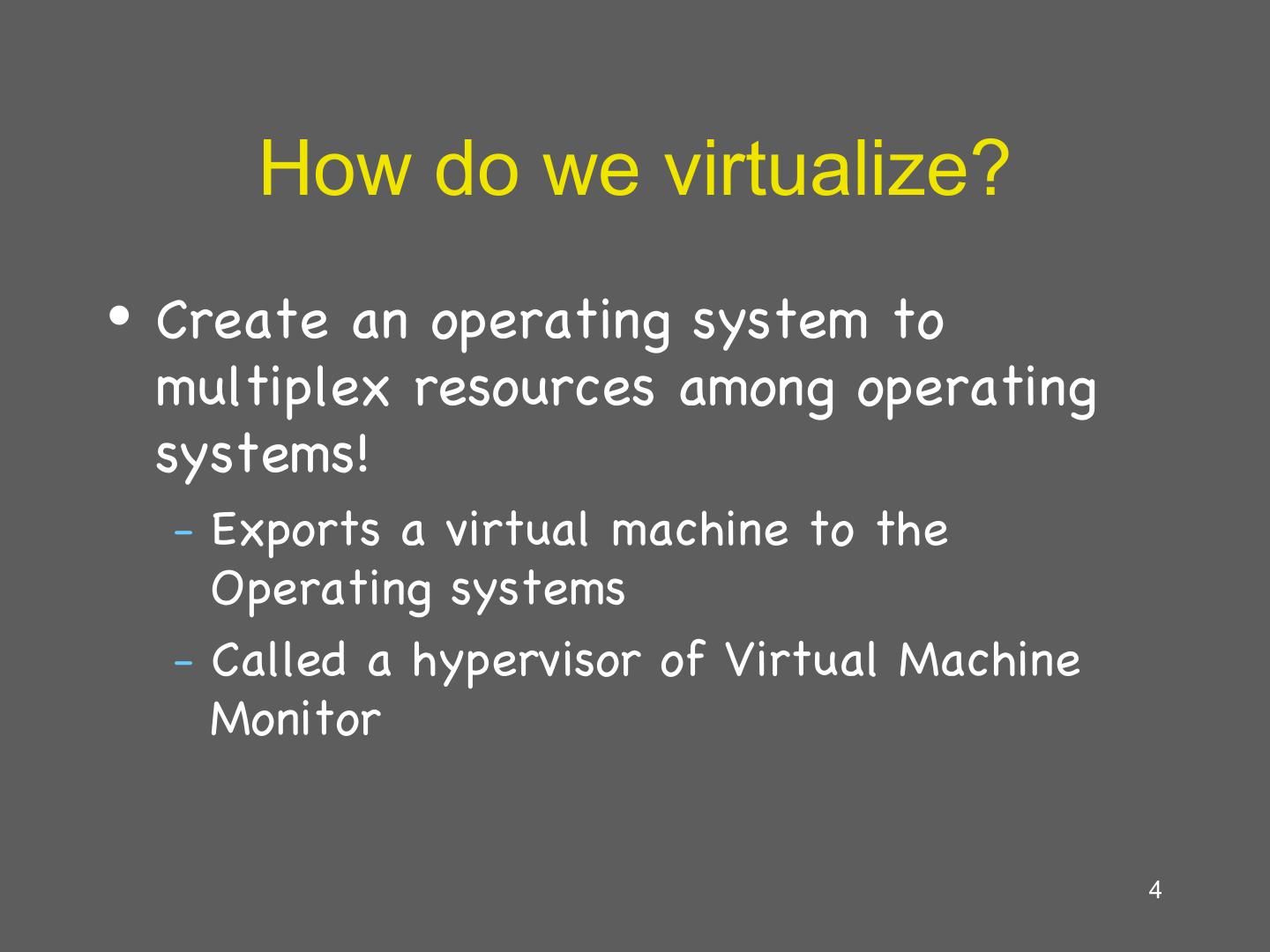 How do we virtualize?

• Create an operating system to multiplex resources among operating systems!

– Exports a virtual machine to the Operating systems

– Called a hypervisor of Virtual Machine Monitor

4